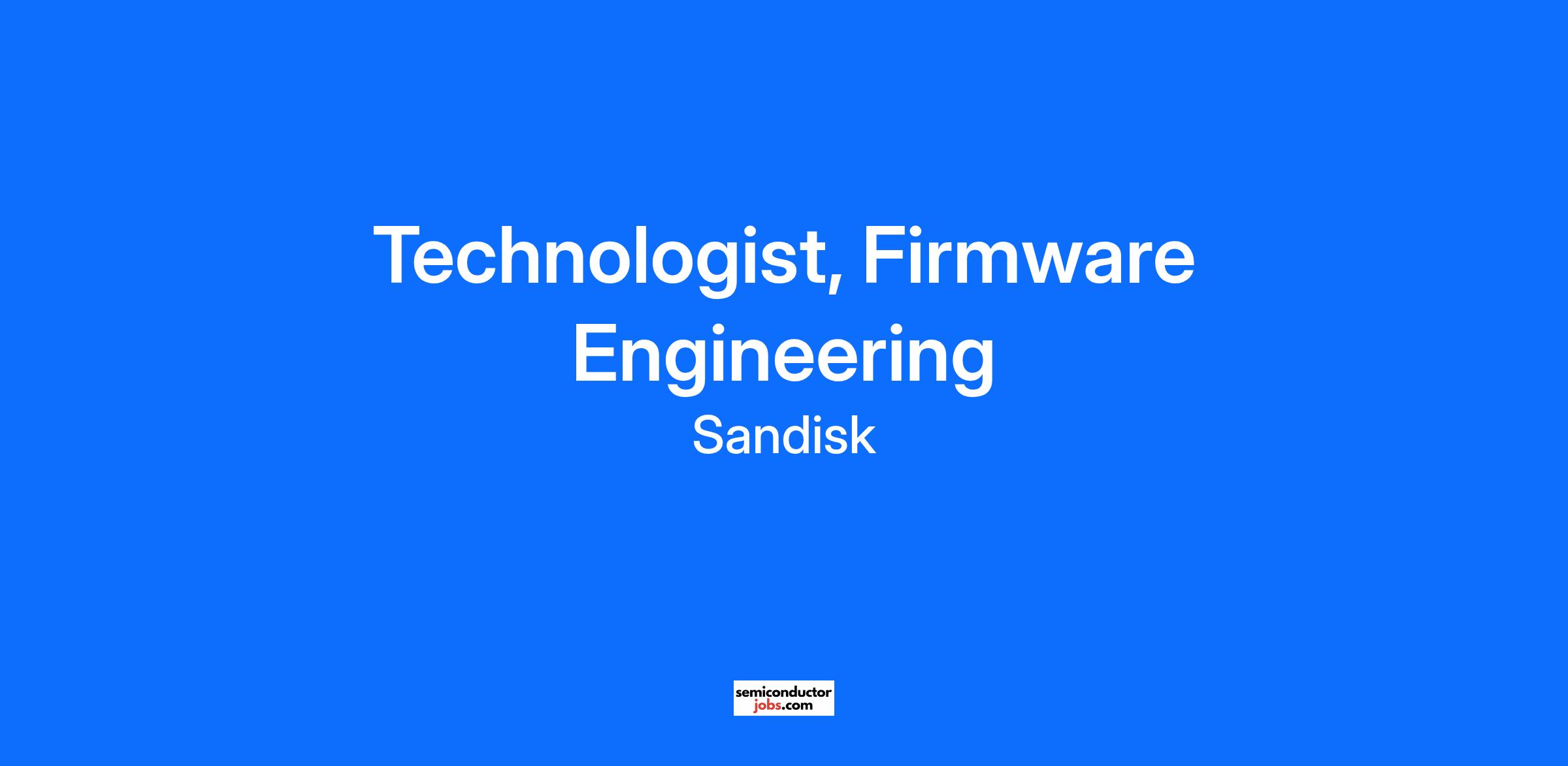 Technologist, Firmware Engineering

Sandisk

semiconductor
jobs.com